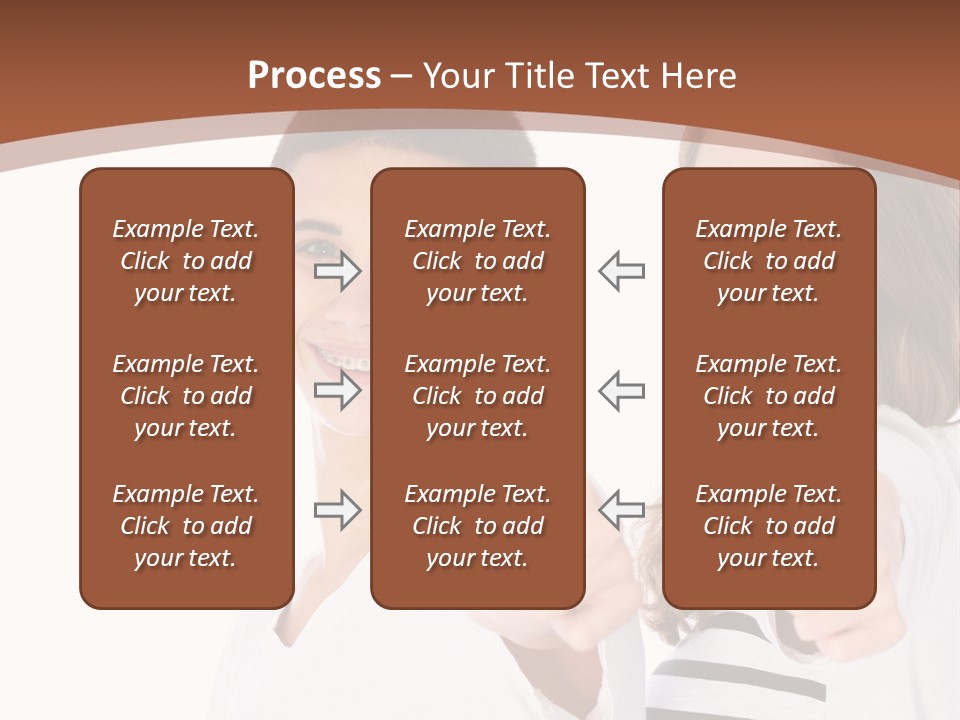 Process – Your Title Text Here

Example Text. Click to add your text.

Example Text. Click to add your text.

Example Text. Click to add your text.

Example Text. Click to add your text.

Example Text. Click to add your text.

Example Text. Click to add your text.

Example Text. Click to add your text.

Example Text. Click to add your text.

Example Text. Click to add your text.